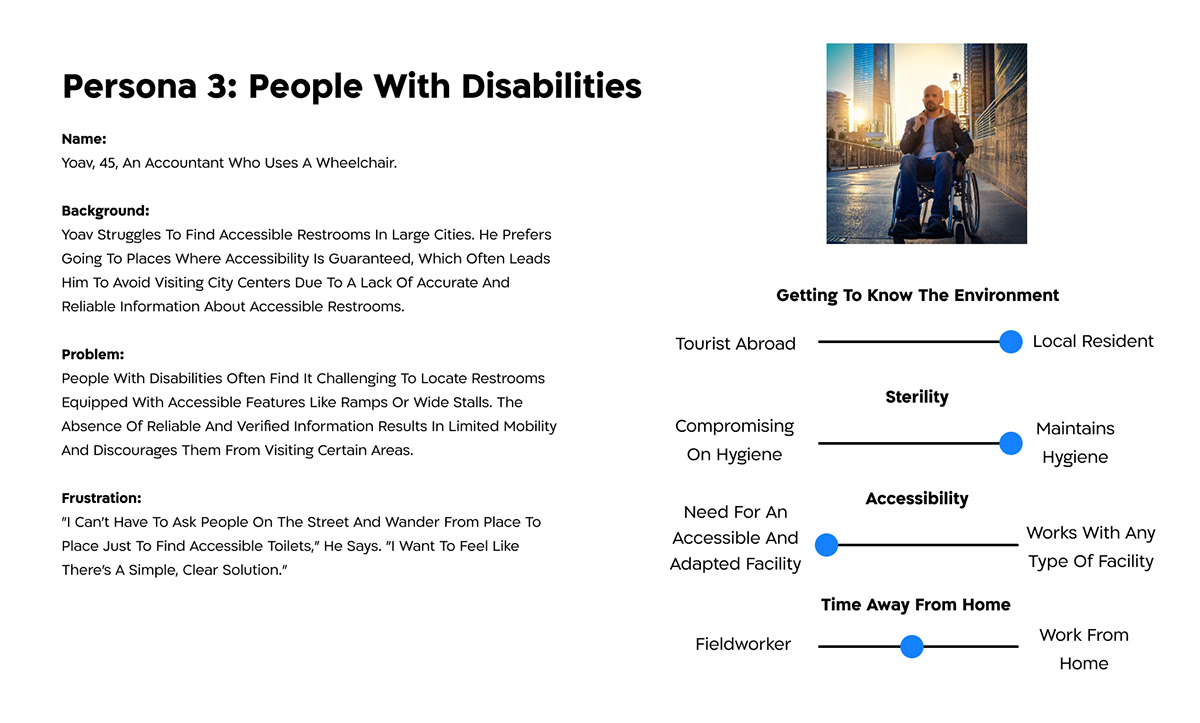 Persona 3: People With Disabilities

Name:
Yoav, 45, An Accountant Who Uses A Wheelchair.

Background:
Yoav Struggles To Find Accessible Restrooms In Large Cities. He Prefers Going To Places Where Accessibility Is Guaranteed, Which Often Leads Him To Avoid Visiting City Centers Due To A Lack Of Accurate And Reliable Information About Accessible Restrooms.

Problem:
People With Disabilities Often Find It Challenging To Locate Restrooms Equipped With Accessible Features Like Ramps Or Wide Stalls. The Absence Of Reliable And Verified Information Results In Limited Mobility And Discourages Them From Visiting Certain Areas.

Frustration:
"I Can't Have To Ask People On The Street And Wander From Place To Place Just To Find Accessible Toilets," He Says. "I Want To Feel Like There's A Simple, Clear Solution."

Getting To Know The Environment

Tourist Abroad

Local Resident

Sterility

Compromising On Hygiene

Maintains Hygiene

Accessibility

Need For An Accessible And Adapted Facility

Works With Any Type Of Facility

Time Away From Home

Fieldworker

Work From Home